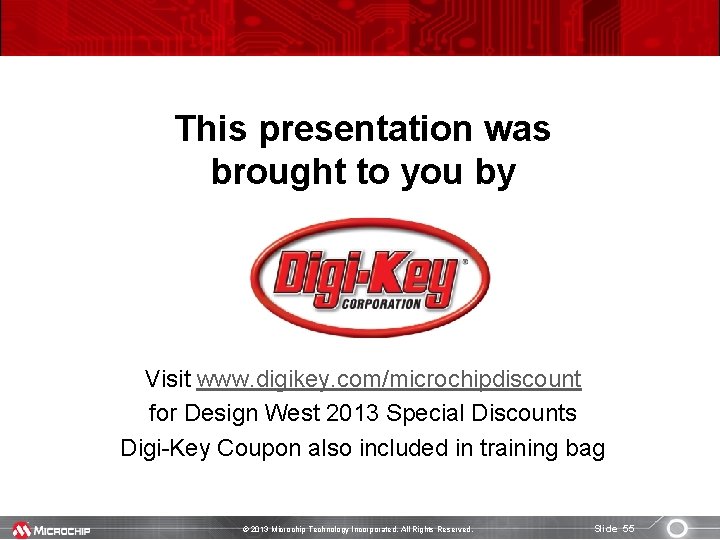 This presentation was brought to you by

Digi-Key®
CORPORATION

Visit www.digikey.com/microchipdiscount
for Design West 2013 Special Discounts
Digi-Key Coupon also included in training bag

MICROCHIP

© 2013 Microchip Technology Incorporated. All Rights Reserved.

Slide 55